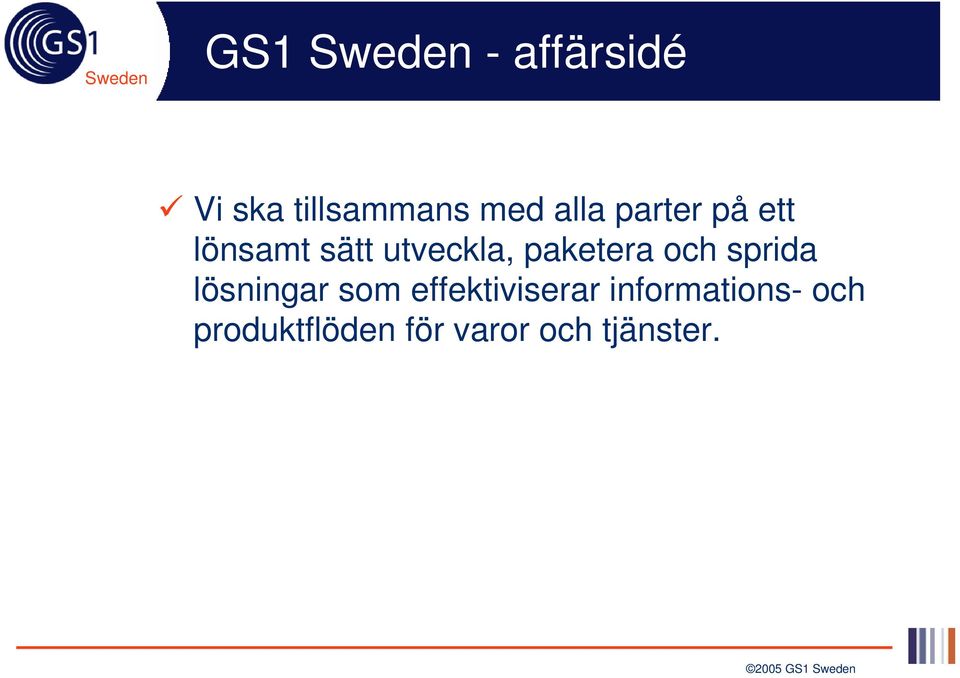 GS1 Sweden

GS1 Sweden - affärsidé

✓ Vi ska tillsammans med alla parter på ett lönsamt sätt utveckla, paketera och sprida lösningar som effektiviserar informations- och produktflöden för varor och tjänster.

©2005 GS1 Sweden